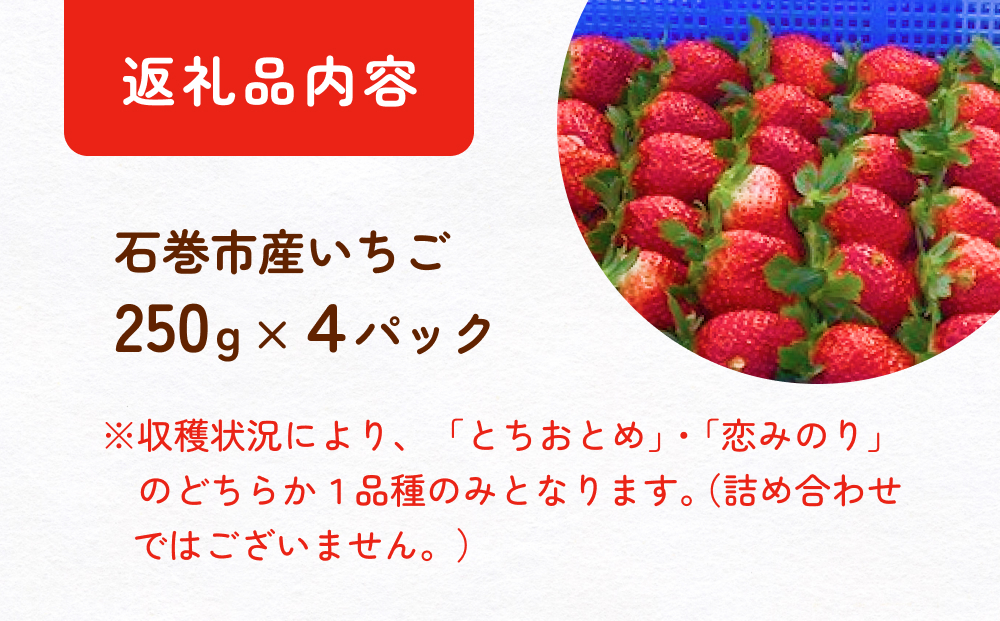 返礼品内容

石巻市産いちご
250g × 4パック

※収穫状況により、「とちおとめ」・「恋みのり」のどちらか１品種のみとなります。（詰め合わせではございません。）